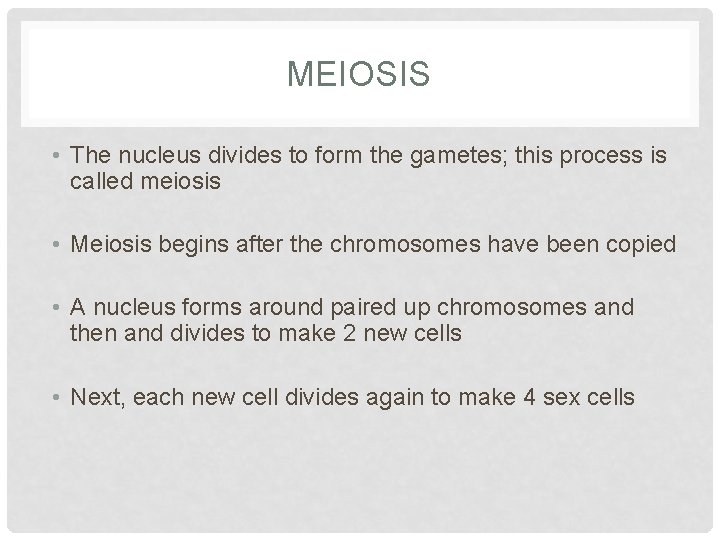 MEIOSIS

• The nucleus divides to form the gametes; this process is called meiosis

• Meiosis begins after the chromosomes have been copied

• A nucleus forms around paired up chromosomes and then and divides to make 2 new cells

• Next, each new cell divides again to make 4 sex cells